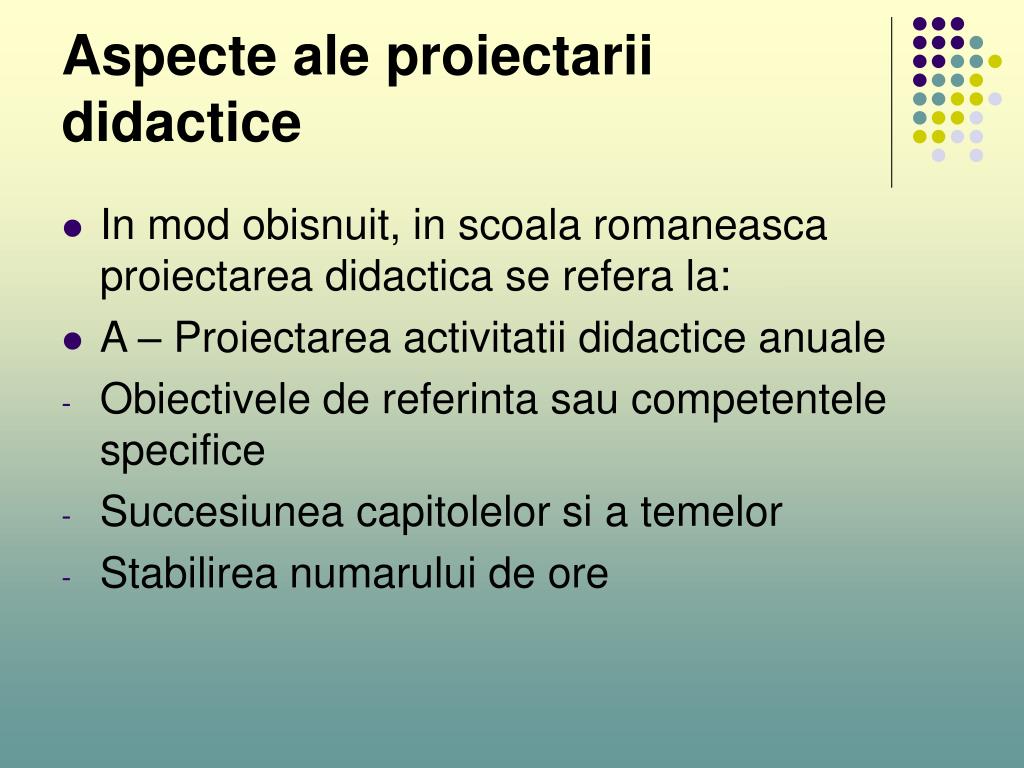 Aspecte ale proiectarii didactice

- In mod obisnuit, in scoala romaneasca proiectarea didactica se refera la:
- A – Proiectarea activitatii didactice anuale
- Obiectivele de referinta sau competentele specifice
- Succesiunea capitolelor si a temelor
- Stabilirea numarului de ore